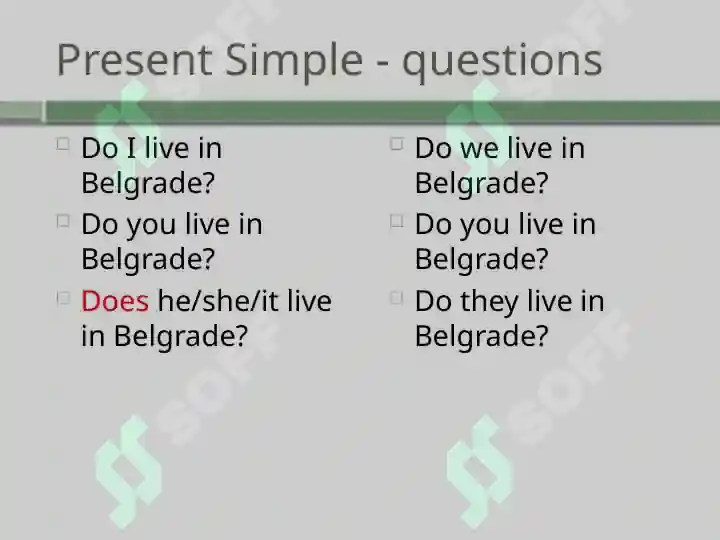 Present Simple - questions

Do I live in Belgrade?

Do you live in Belgrade?

Does he/she/it live in Belgrade?

Do we live in Belgrade?

Do you live in Belgrade?

Do they live in Belgrade?

SOFF SOFF SOFF SOFF